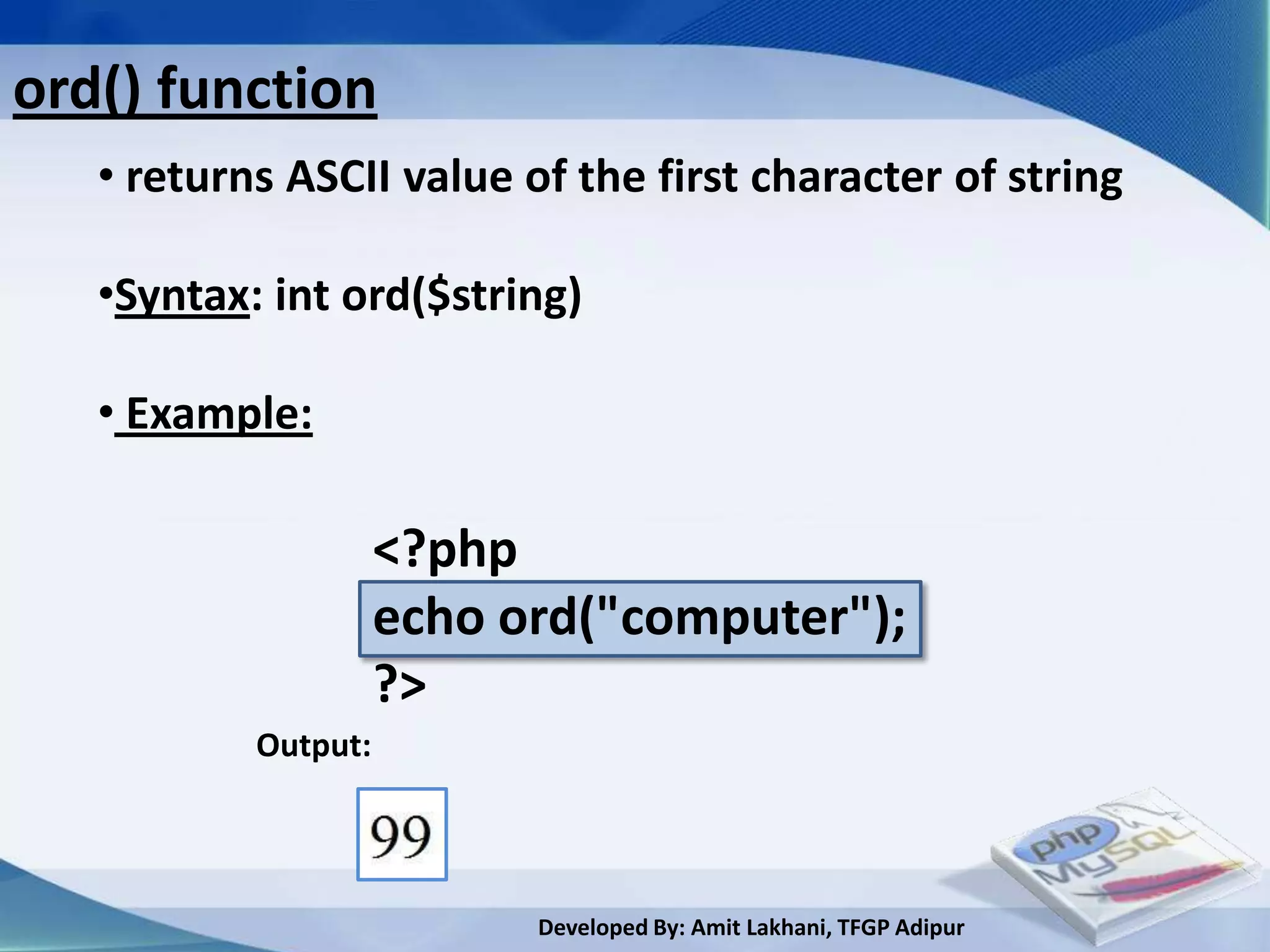 ord() function

• returns ASCII value of the first character of string

•Syntax: int ord($string)

• Example:

<?php
echo ord("computer");
?>

Output:

99

php MySQL

Developed By: Amit Lakhani, TFGP Adipur